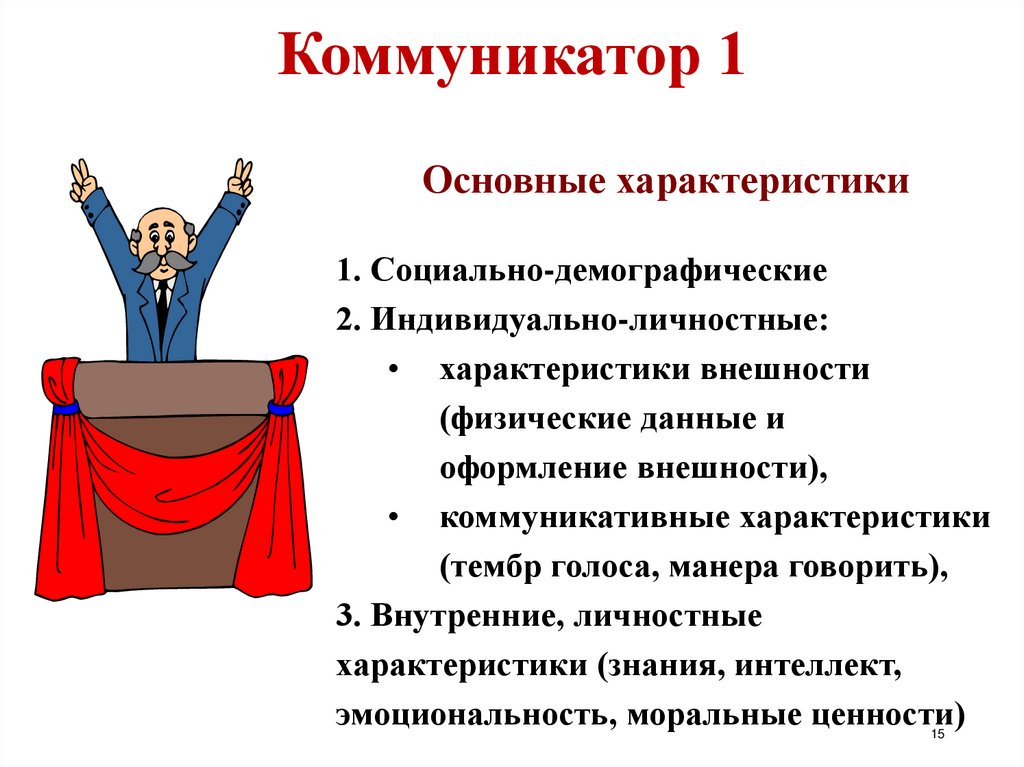 Коммуникатор 1

Основные характеристики

1. Социально-демографические
2. Индивидуально-личностные:
• характеристики внешности (физические данные и оформление внешности),
• коммуникативные характеристики (тембр голоса, манера говорить),
3. Внутренние, личностные характеристики (знания, интеллект, эмоциональность, моральные ценности)

15